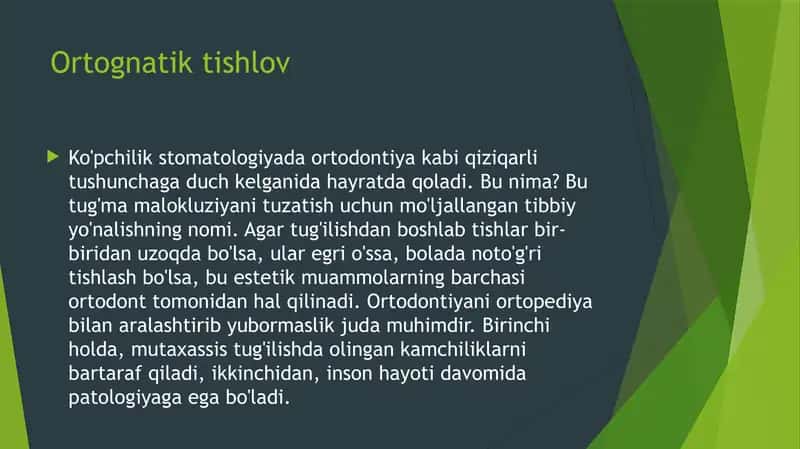 Ortognatik tishlov

Ko'pchilik stomatologiyada ortodontiya kabi qiziqarli tushunchaga duch kelganida hayratda qoladi. Bu nima? Bu tug'ma malokluziyani tuzatish uchun mo'ljallangan tibbiy yo'nalishning nomi. Agar tug'ilishdan boshlab tishlar bir-biridan uzoqda bo'lsa, ular egri o'ssa, bolada noto'g'ri tishlash bo'lsa, bu estetik muammolarning barchasi ortodont tomonidan hal qilinadi. Ortodontiyani ortopediya bilan aralashtirib yubormaslik juda muhimdir. Birinchi holda, mutaxassis tug'ilishda olingan kamchiliklarni bartaraf qiladi, ikkinchidan, inson hayoti davomida patologiyaga ega bo'ladi.